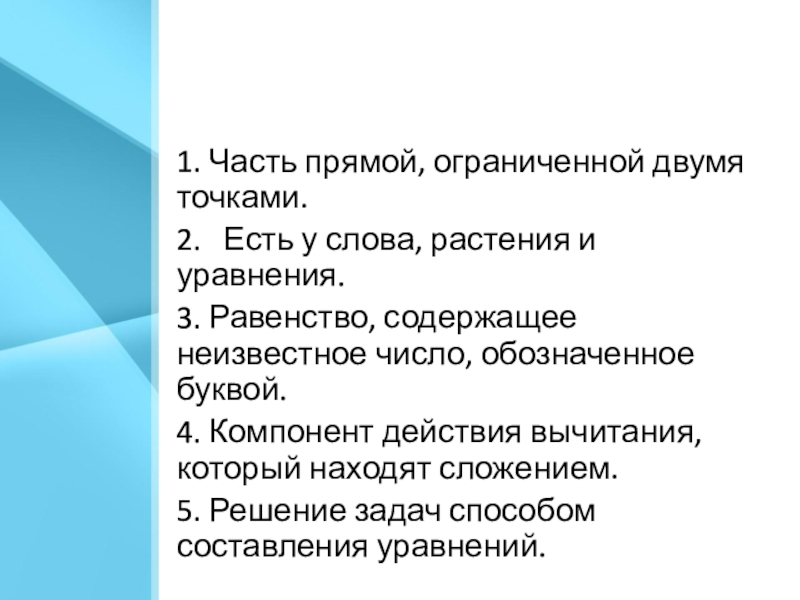 1. Часть прямой, ограниченной двумя точками.

2. Есть у слова, растения и уравнения.

3. Равенство, содержащее неизвестное число, обозначенное буквой.

4. Компонент действия вычитания, который находят сложением.

5. Решение задач способом составления уравнений.